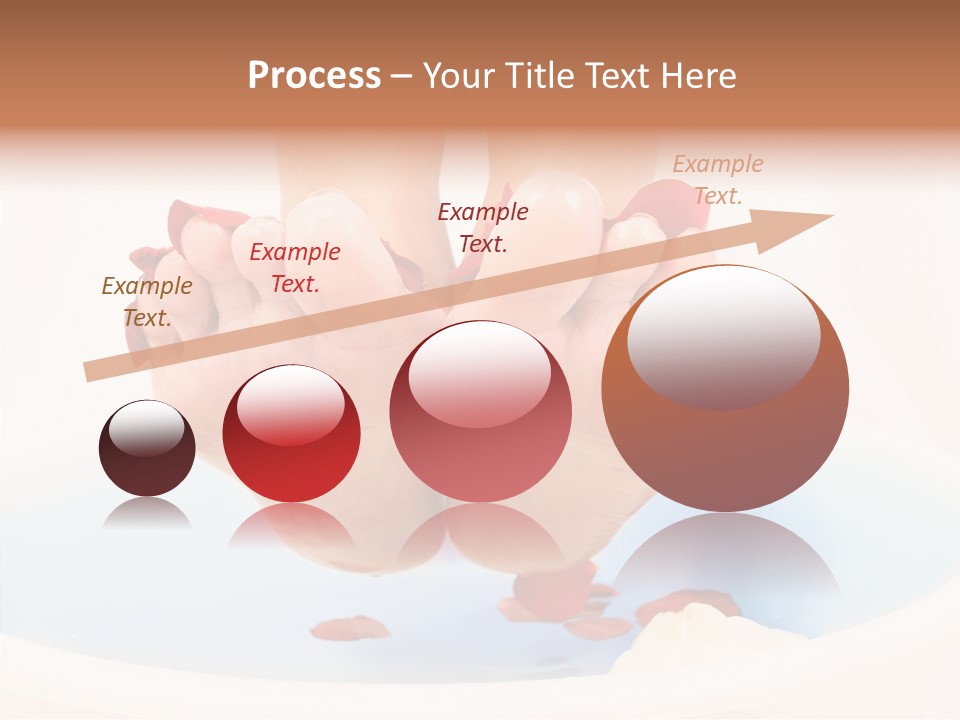 Process – Your Title Text Here

Example Text.

Example Text.

Example Text.

Example Text.